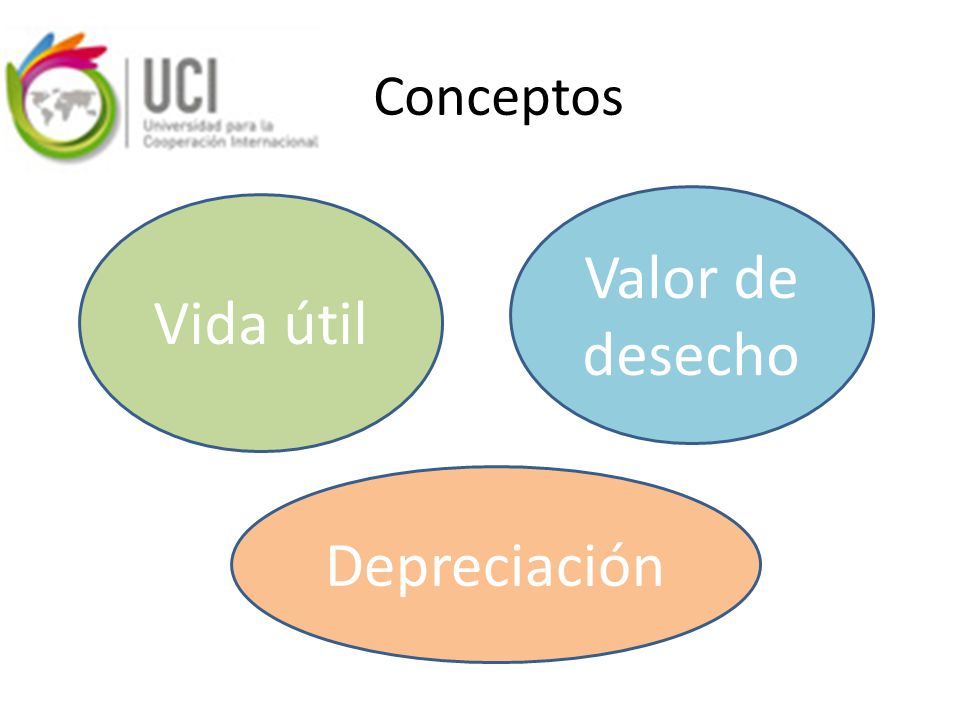 UCI
Universidad para la Cooperación Internacional

Conceptos

Vida útil

Valor de desecho

Depreciación